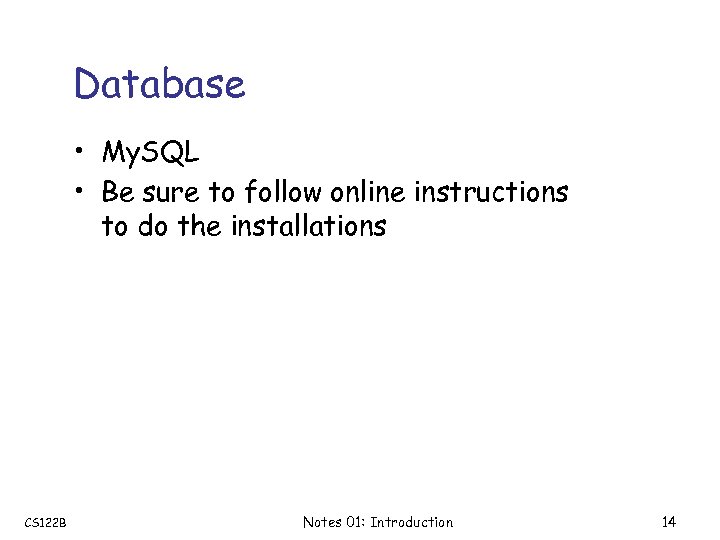 Database

• MySQL
• Be sure to follow online instructions to do the installations

CS122B Notes 01: Introduction 14